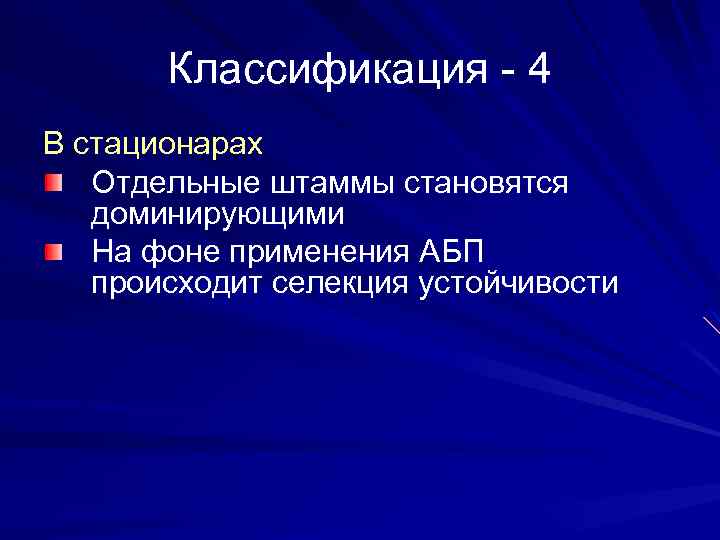 Классификация - 4

В стационарах

Отдельные штаммы становятся доминирующими

На фоне применения АБП происходит селекция устойчивости